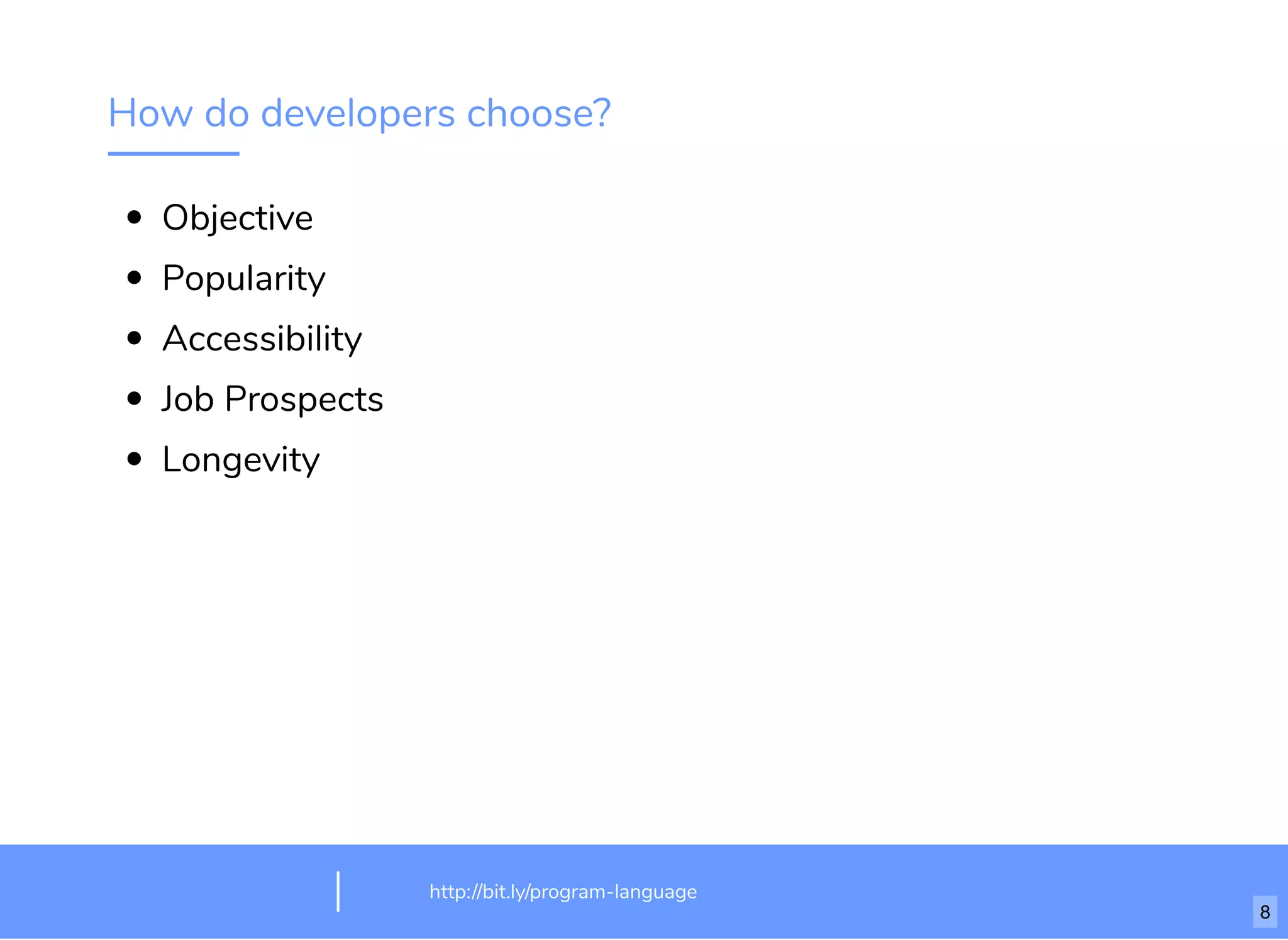 How do developers choose?

- Objective
- Popularity
- Accessibility
- Job Prospects
- Longevity

http://bit.ly/program-language

8